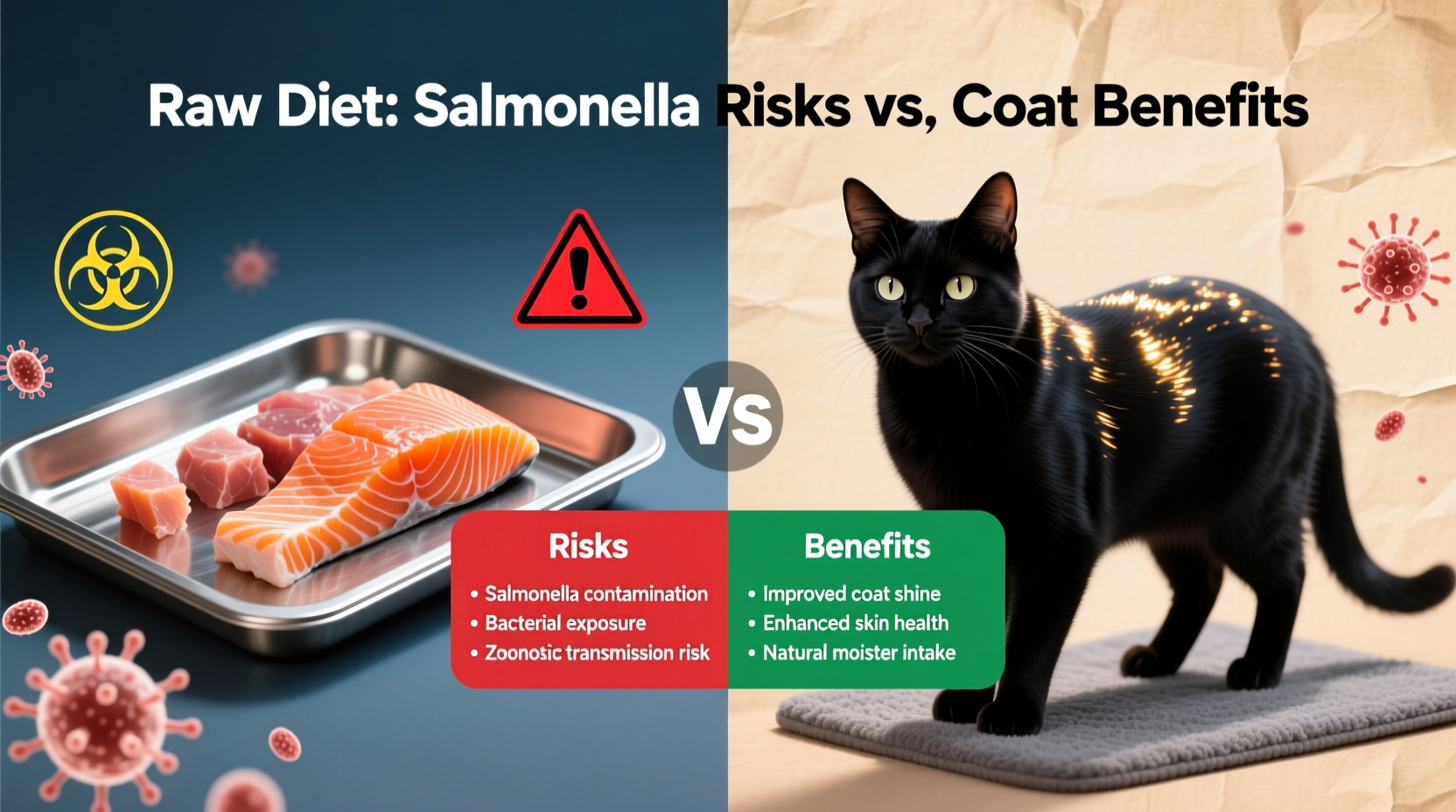 Raw Diet: Salmonella Risks vs, Coat Benefits

Vs

Risks
• Salmonella contamination
• Bacterial exposure
• Zoonosic transmission risk

Benefits
• Improved coat shine
• Enhanced skin health
• Natural moister intake